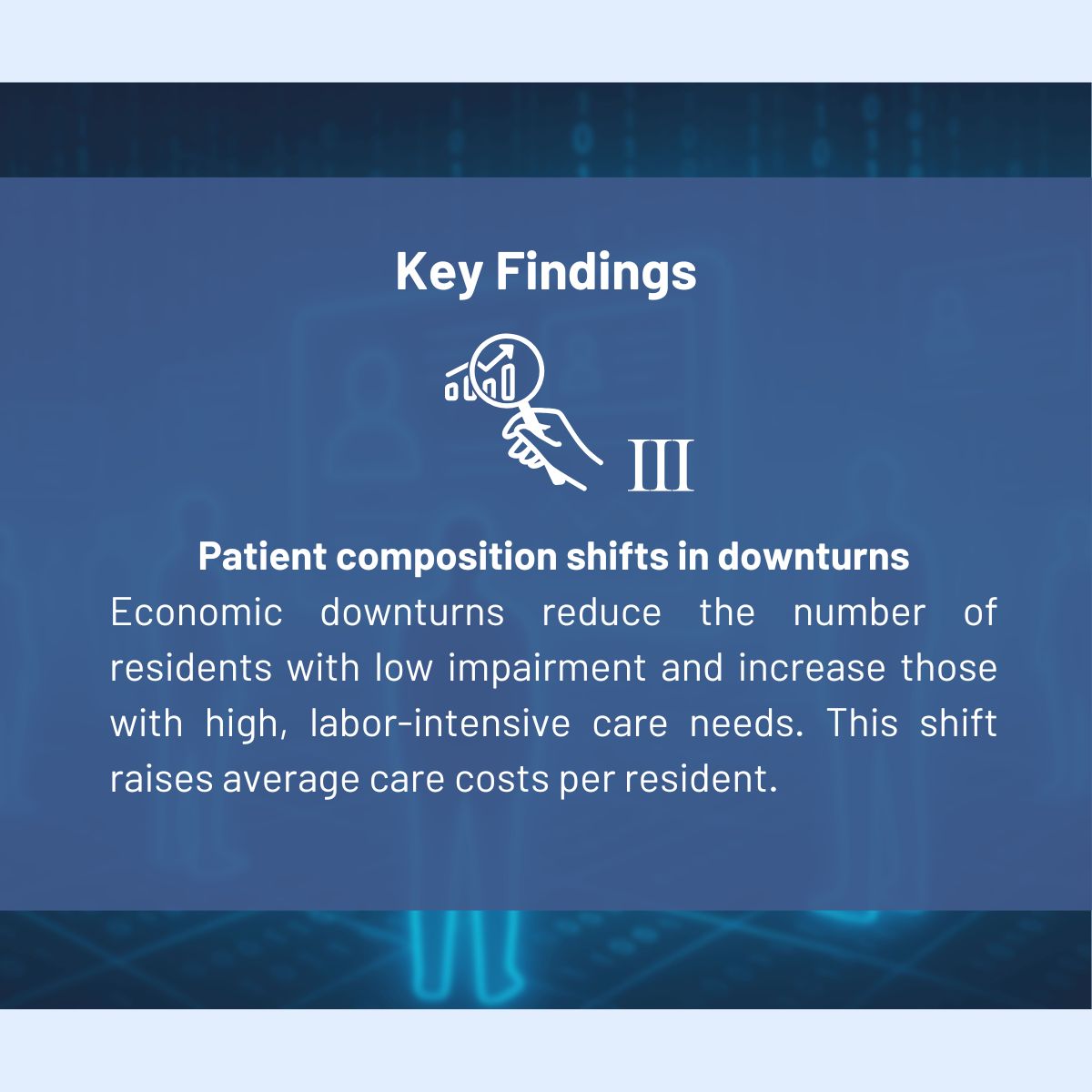 Key Findings

III

Patient composition shifts in downturns

Economic downturns reduce the number of residents with low impairment and increase those with high, labor-intensive care needs. This shift raises average care costs per resident.